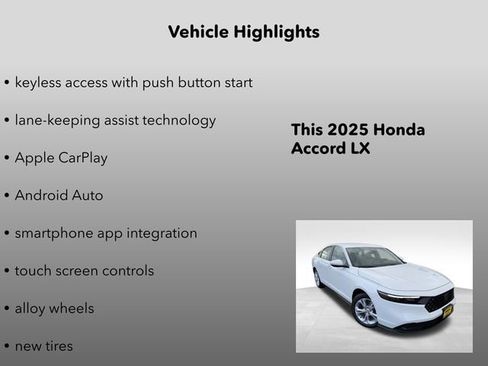 Vehicle Highlights

• keyless access with push button start

• lane-keeping assist technology

• Apple CarPlay

• Android Auto

• smartphone app integration

• touch screen controls

• alloy wheels

• new tires

This 2025 Honda Accord LX